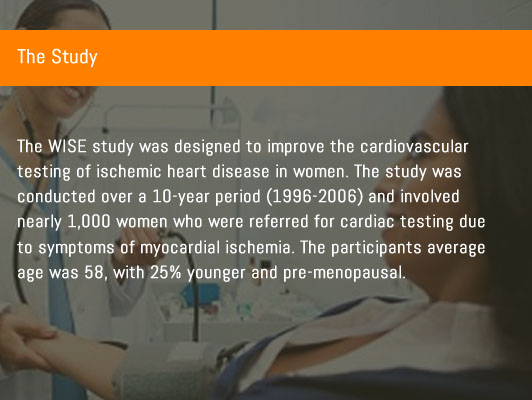 The Study

The WISE study was designed to improve the cardiovascular testing of ischemic heart disease in women. The study was conducted over a 10-year period (1996-2006) and involved nearly 1,000 women who were referred for cardiac testing due to symptoms of myocardial ischemia. The participants average age was 58, with 25% younger and pre-menopausal.